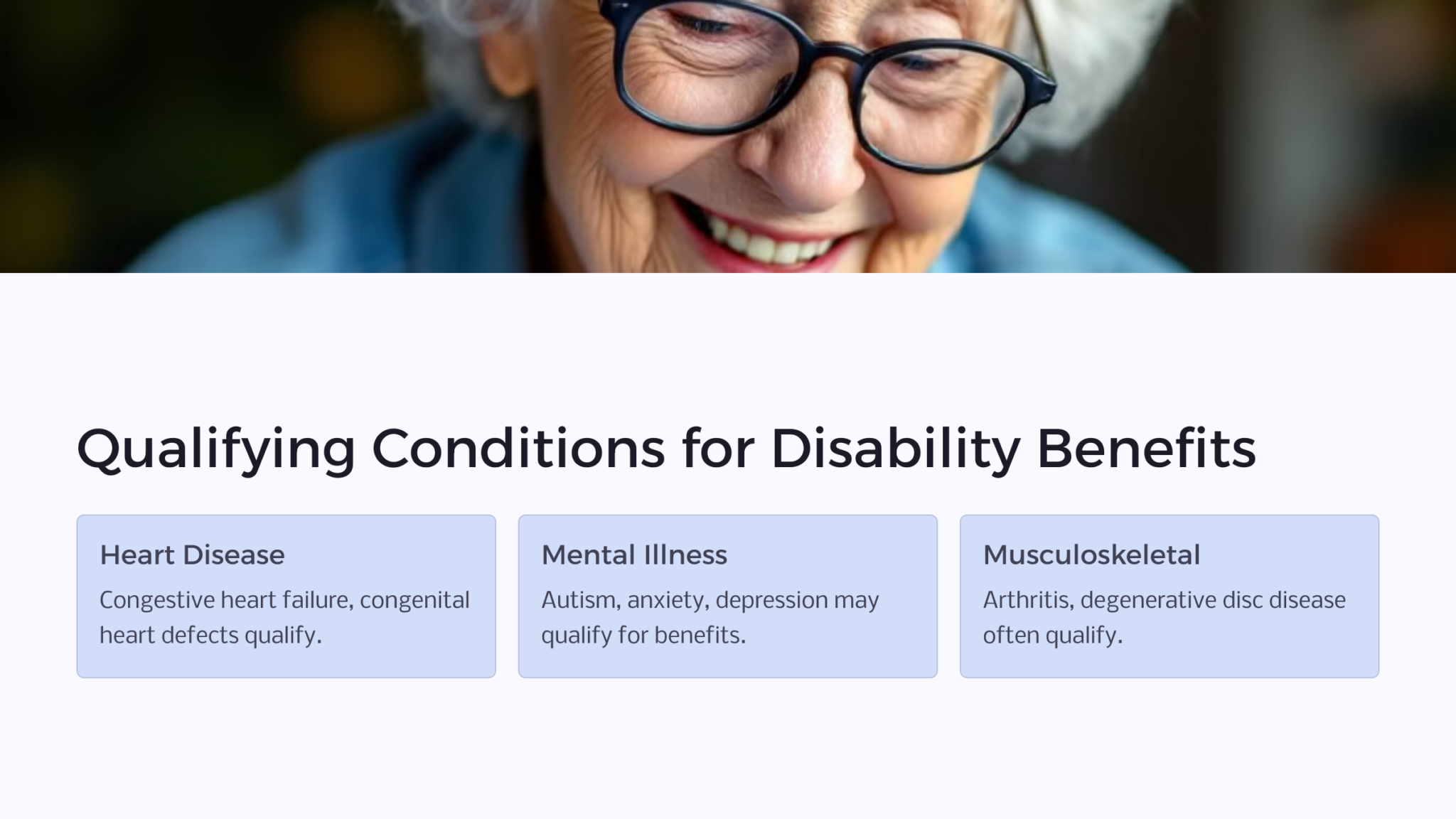 Qualifying Conditions for Disability Benefits

Heart Disease

Congestive heart failure, congenital heart defects qualify.

Mental Illness

Autism, anxiety, depression may qualify for benefits.

Musculoskeletal

Arthritis, degenerative disc disease often qualify.